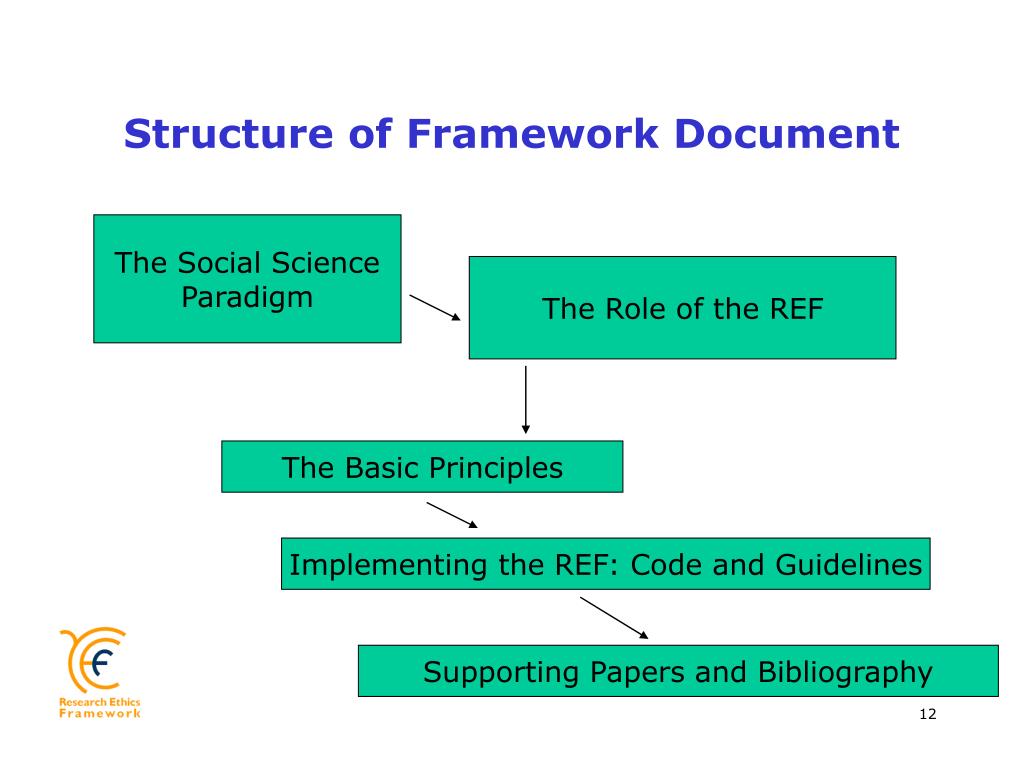 Structure of Framework Document

The Social Science Paradigm

The Role of the REF

The Basic Principles

Implementing the REF: Code and Guidelines

Supporting Papers and Bibliography

Research Ethics Framework

12